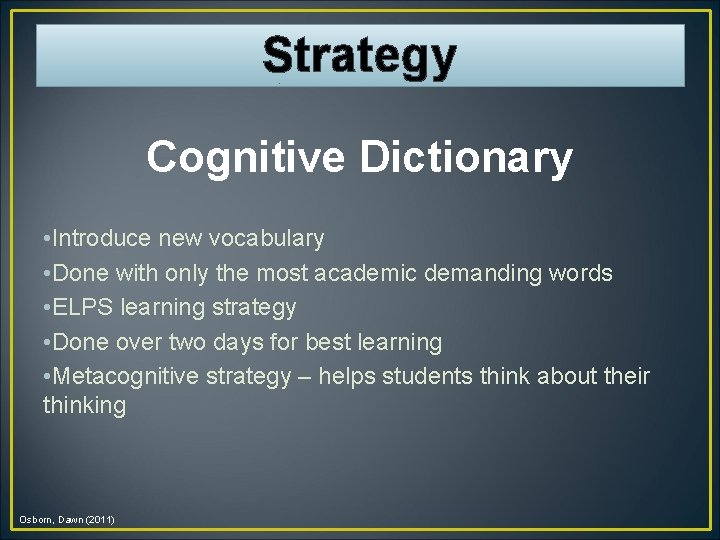 Strategy

Cognitive Dictionary

•Introduce new vocabulary
•Done with only the most academic demanding words
•ELPS learning strategy
•Done over two days for best learning
•Metacognitive strategy – helps students think about their thinking

Osborn, Dawn (2011)